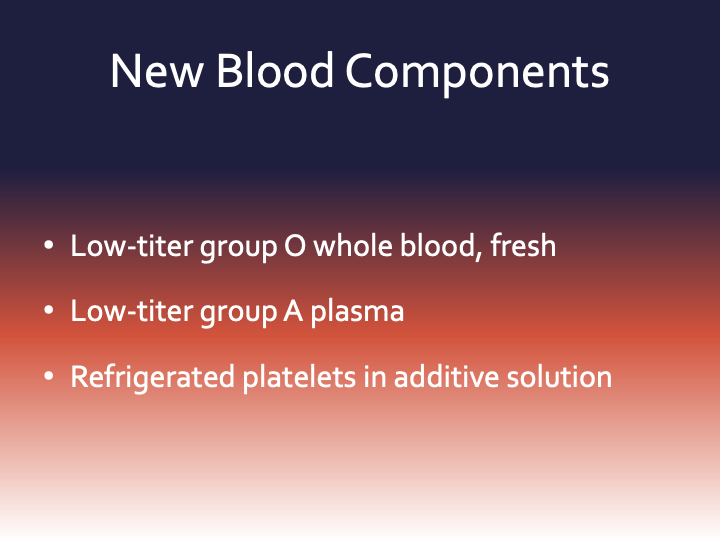 New Blood Components

• Low-titer group O whole blood, fresh

• Low-titer group A plasma

• Refrigerated platelets in additive solution